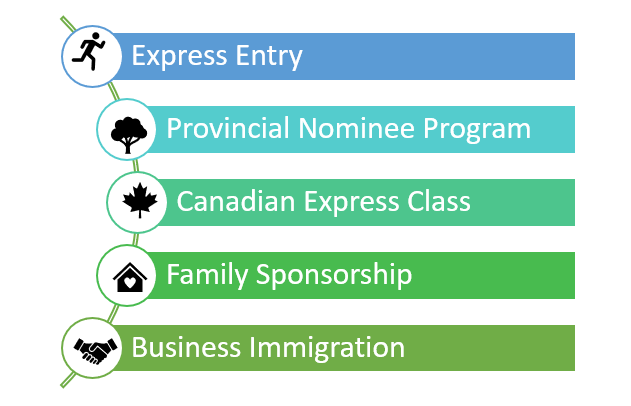 Express Entry

Provincial Nominee Program

Canadian Express Class

Family Sponsorship

Business Immigration